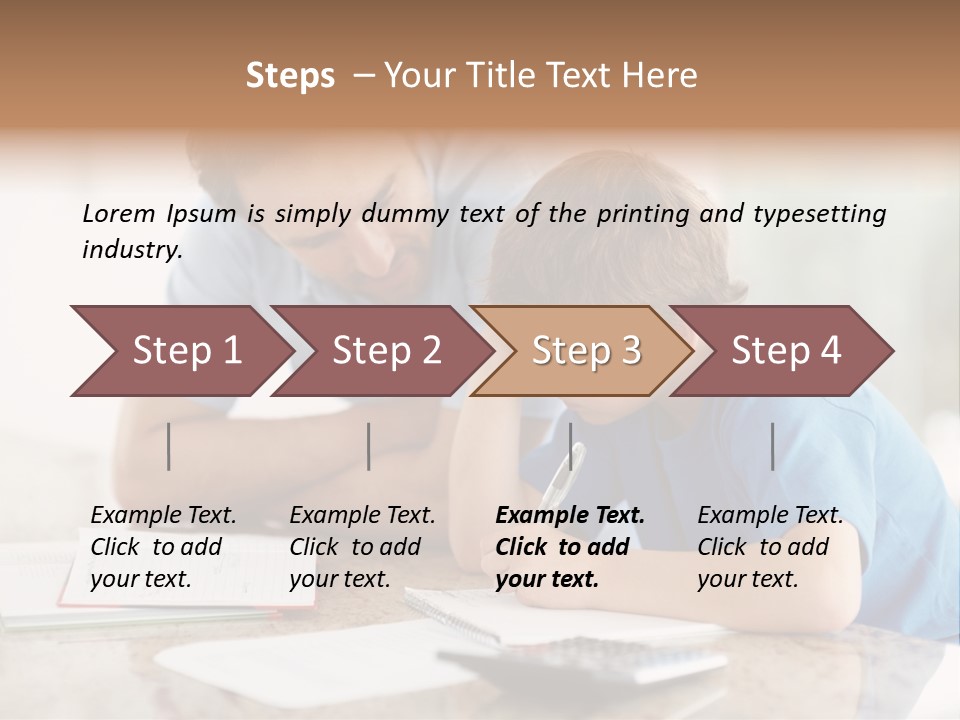 Steps – Your Title Text Here

Lorem Ipsum is simply dummy text of the printing and typesetting industry.

Step 1

Step 2

Step 3

Step 4

Example Text. Click to add your text.

Example Text. Click to add your text.

Example Text. Click to add your text.

Example Text. Click to add your text.